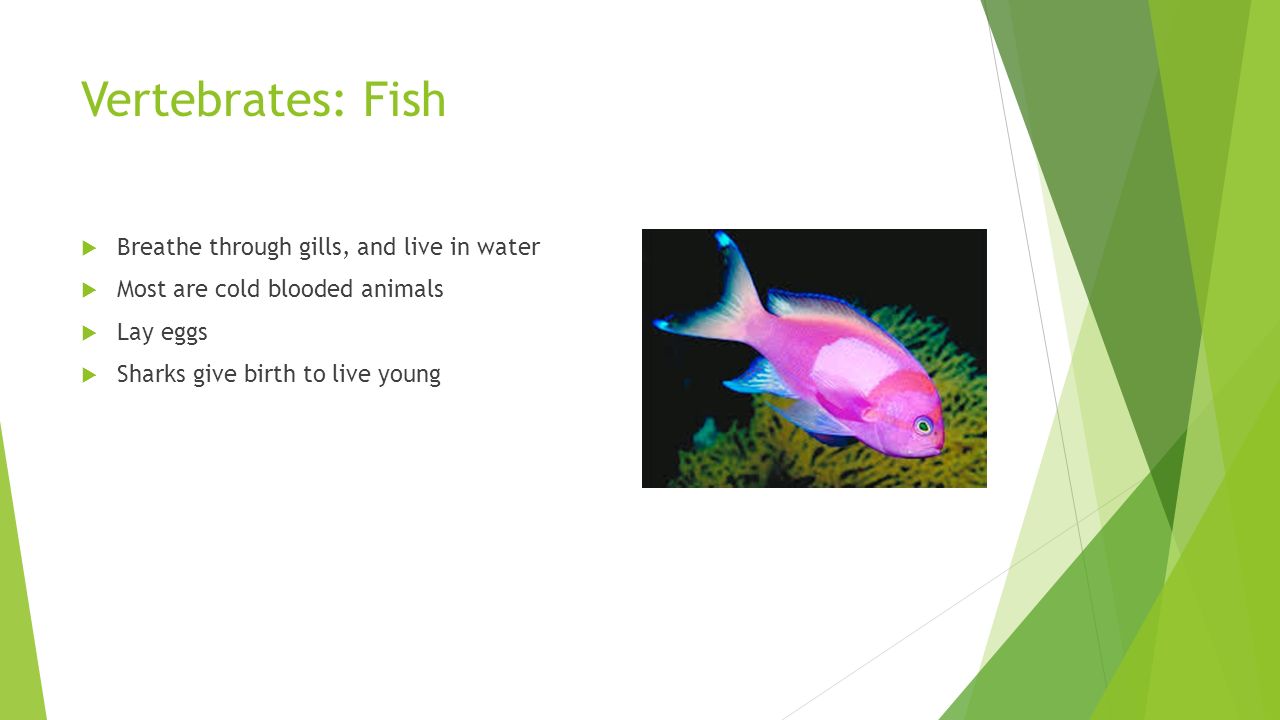 Vertebrates: Fish

Breathe through gills, and live in water

Most are cold blooded animals

Lay eggs

Sharks give birth to live young